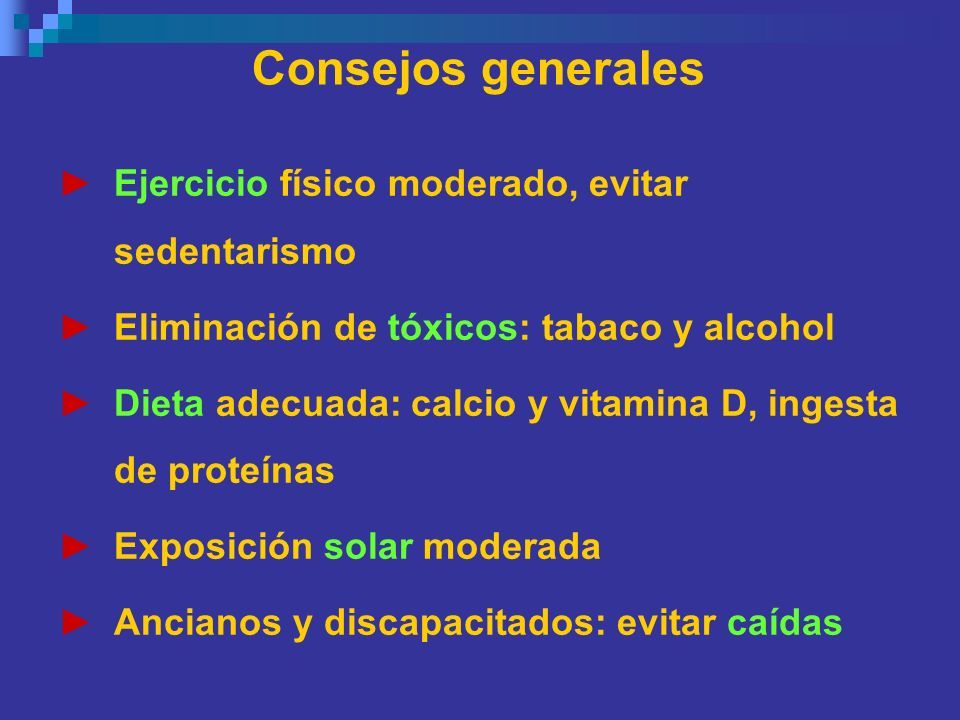 Consejos generales

► Ejercicio físico moderado, evitar sedentarismo

► Eliminación de tóxicos: tabaco y alcohol

► Dieta adecuada: calcio y vitamina D, ingesta de proteínas

► Exposición solar moderada

► Ancianos y discapacitados: evitar caídas